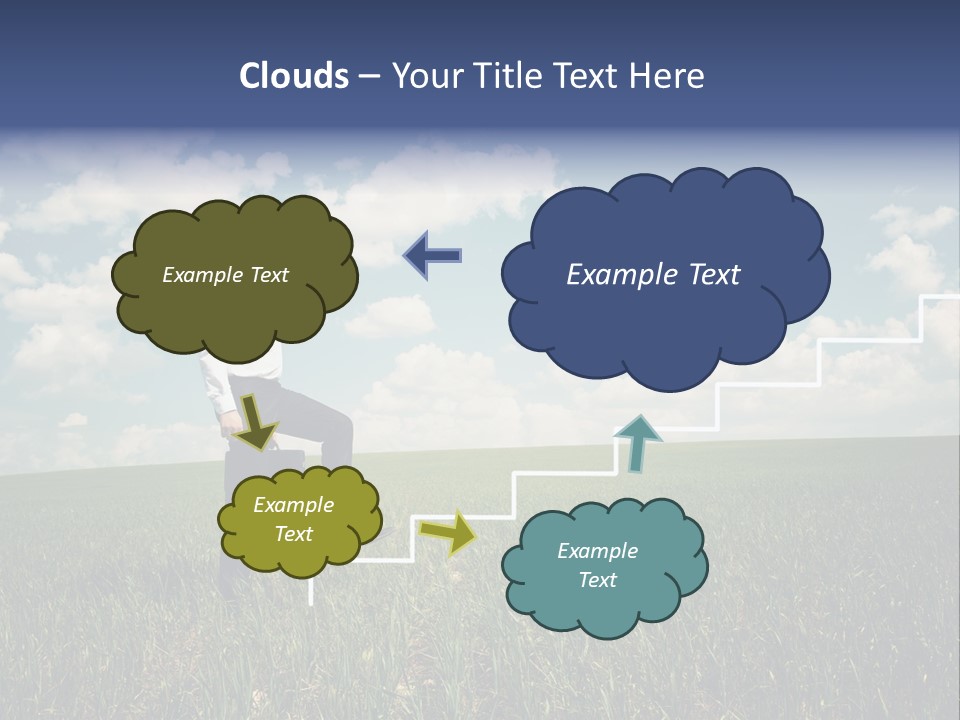 Clouds – Your Title Text Here

Example Text

Example Text

Example Text

Example Text